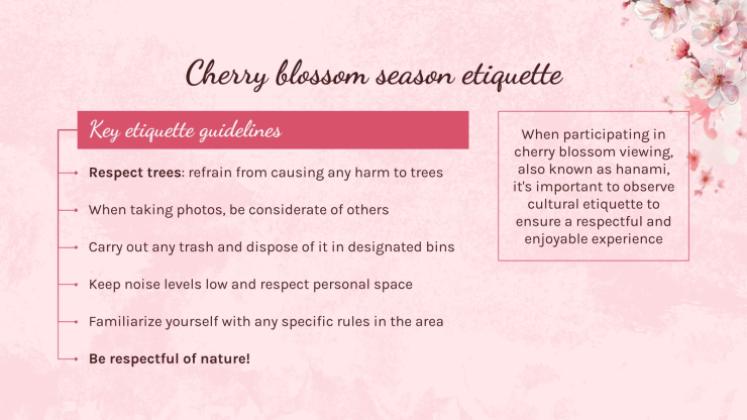 Cherry blossom season etiquette

Key etiquette guidelines

Respect trees: refrain from causing any harm to trees

When taking photos, be considerate of others

Carry out any trash and dispose of it in designated bins

Keep noise levels low and respect personal space

Familiarize yourself with any specific rules in the area

Be respectful of nature!

When participating in cherry blossom viewing, also known as hanami, it's important to observe cultural etiquette to ensure a respectful and enjoyable experience